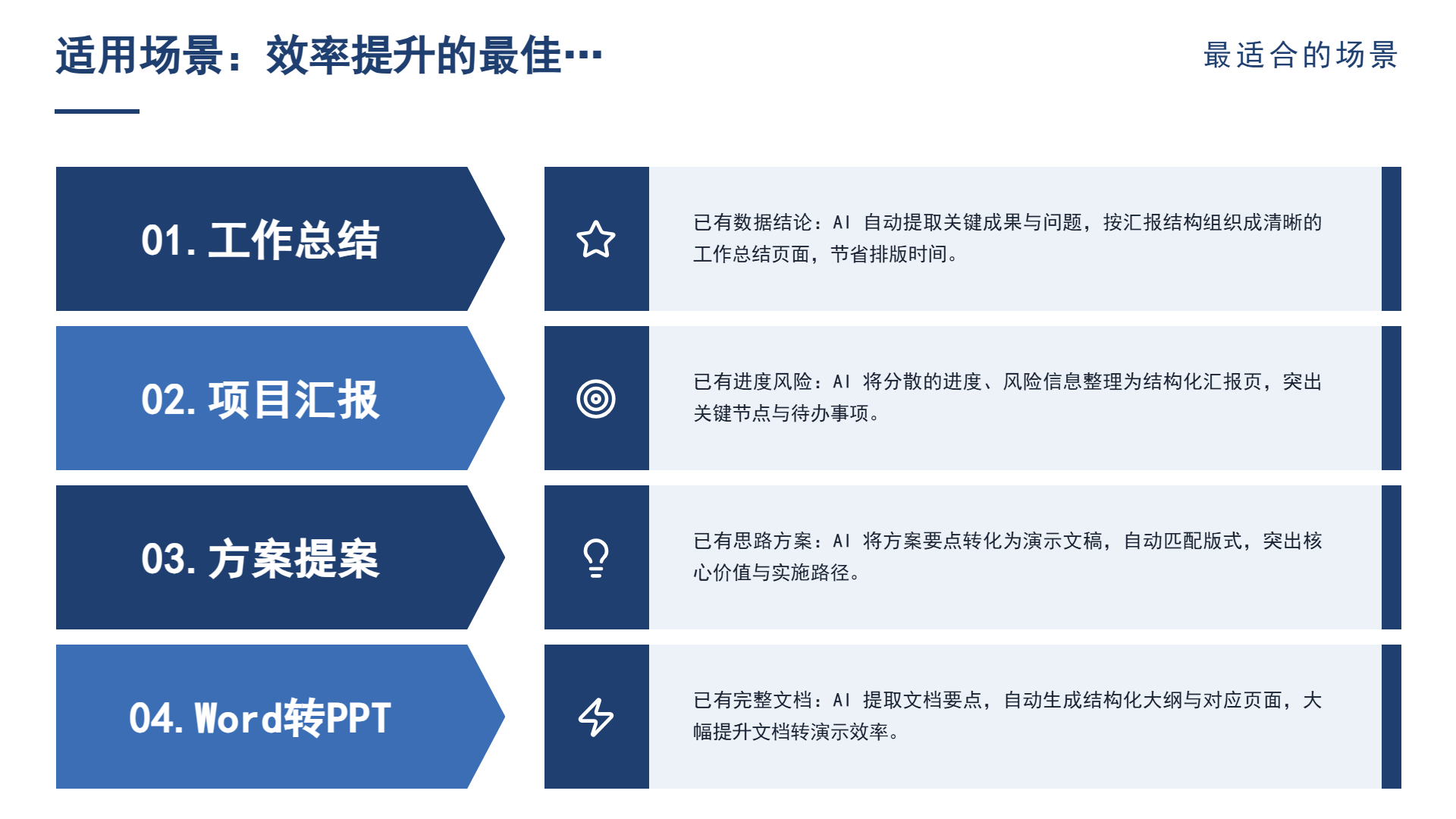 适用场景：效率提升的最佳…

最适合的场景

01. 工作总结

已有数据结论：AI 自动提取关键成果与问题，按汇报结构组织成清晰的工作总结页面，节省排版时间。

02. 项目汇报

已有进度风险：AI 将分散的进度、风险信息整理为结构化汇报页，突出关键节点与待办事项。

03. 方案提案

已有思路方案：AI 将方案要点转化为演示文稿，自动匹配版式，突出核心价值与实施路径。

04. Word转PPT

已有完整文档：AI 提取文档要点，自动生成结构化大纲与对应页面，大幅提升文档转演示效率。